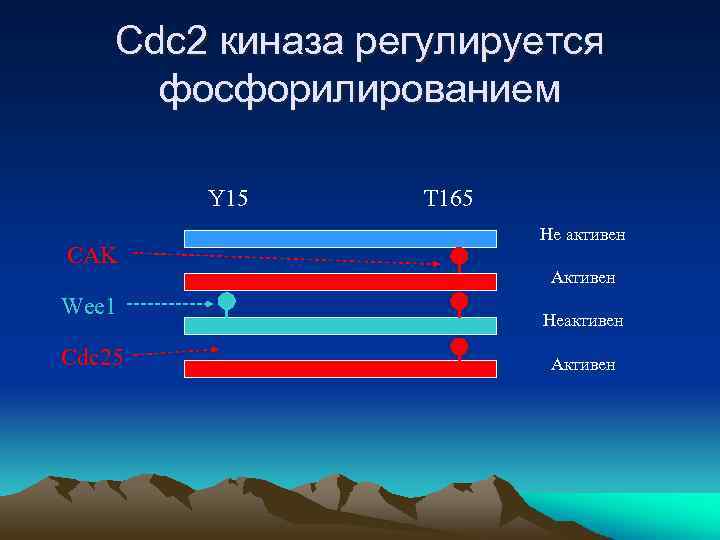 Cdc2 киназа регулируется фосфорилированием

Y15

T165

Не активен

CAK

Активен

Wee1

Неактивен

Cdc25

Активен